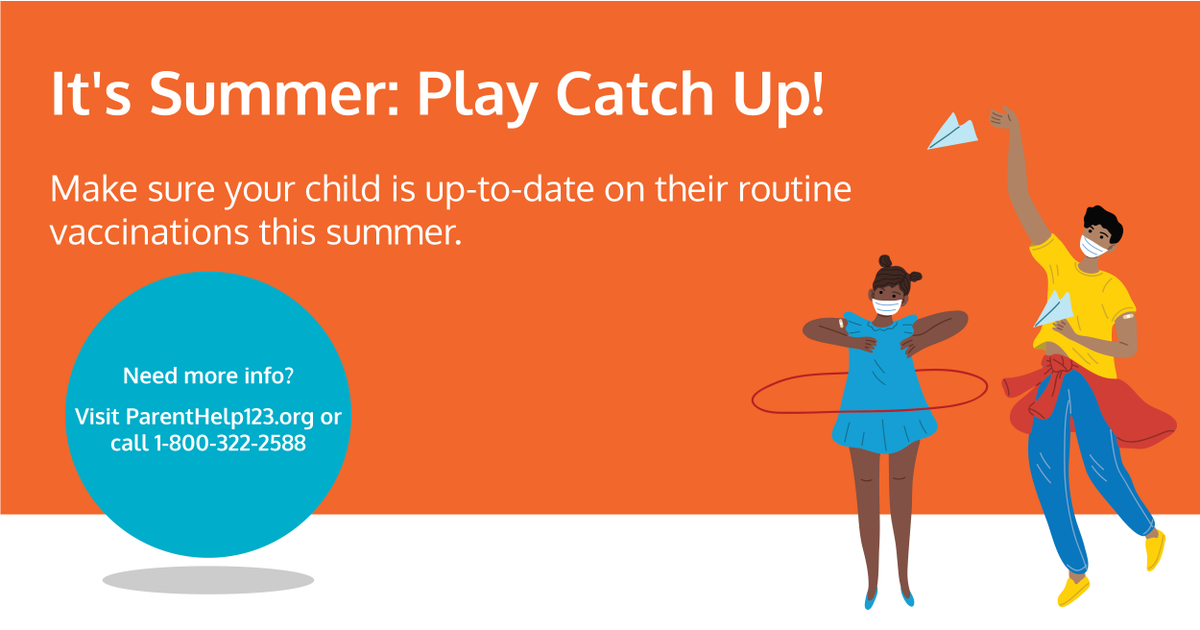 It's Summer: Play Catch Up!

Make sure your child is up-to-date on their routine vaccinations this summer.

Need more info?

Visit ParentHelp123.org or call 1-800-322-2588